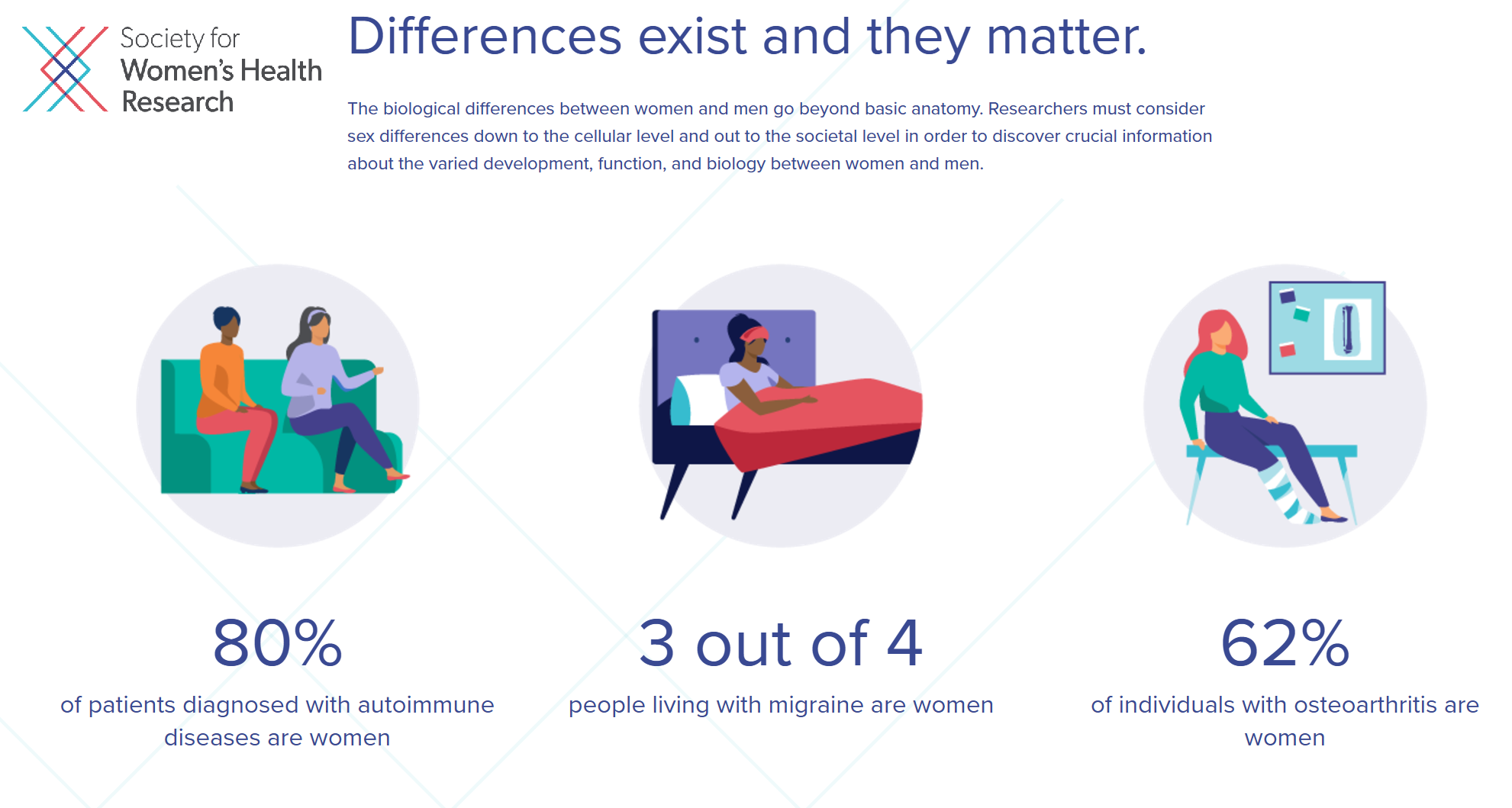 Society for Women's Health Research

Differences exist and they matter.

The biological differences between women and men go beyond basic anatomy. Researchers must consider sex differences down to the cellular level and out to the societal level in order to discover crucial information about the varied development, function, and biology between women and men.

80%
of patients diagnosed with autoimmune diseases are women

3 out of 4
people living with migraine are women

62%
of individuals with osteoarthritis are women